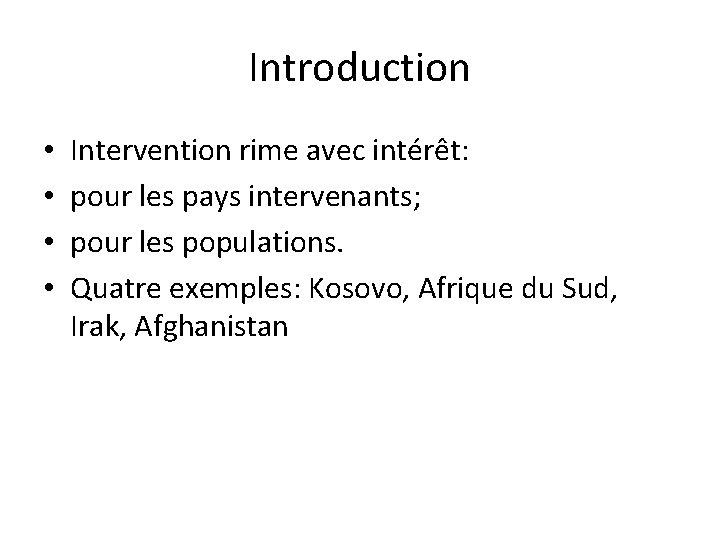 Introduction

• Intervention rime avec intérêt:
• pour les pays intervenants;
• pour les populations.
• Quatre exemples: Kosovo, Afrique du Sud, Irak, Afghanistan